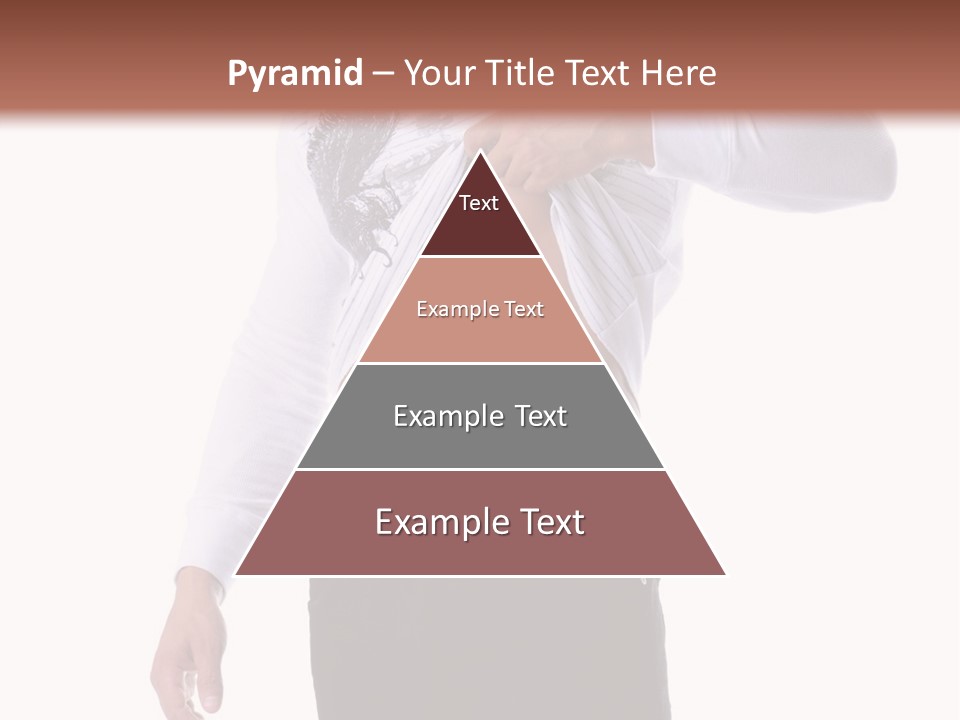 Pyramid – Your Title Text Here

Text

Example Text

Example Text

Example Text